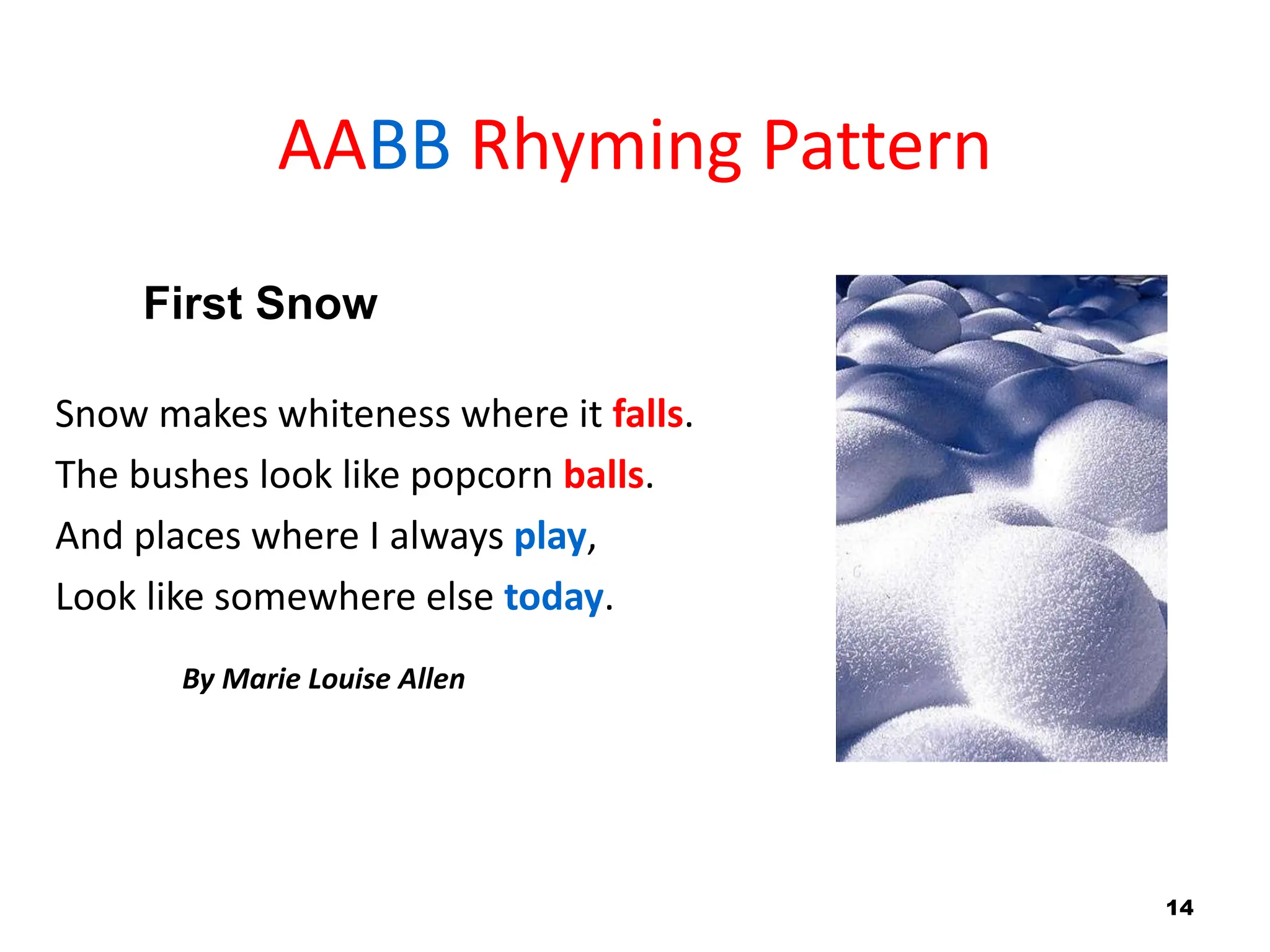 AABB Rhyming Pattern

First Snow

Snow makes whiteness where it falls.
The bushes look like popcorn balls.
And places where I always play,
Look like somewhere else today.

By Marie Louise Allen

14